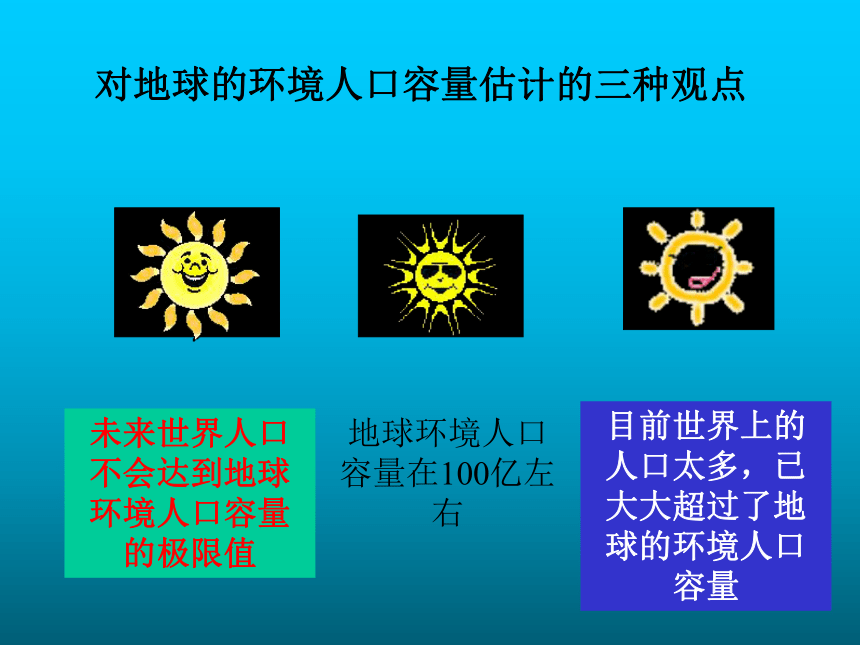 对地球的环境人口容量估计的三种观点

未来世界人口不会达到地球环境人口容量的极限值

地球环境人口容量在100亿左右

目前世界上的人口太多，已大大超过了地球的环境人口容量